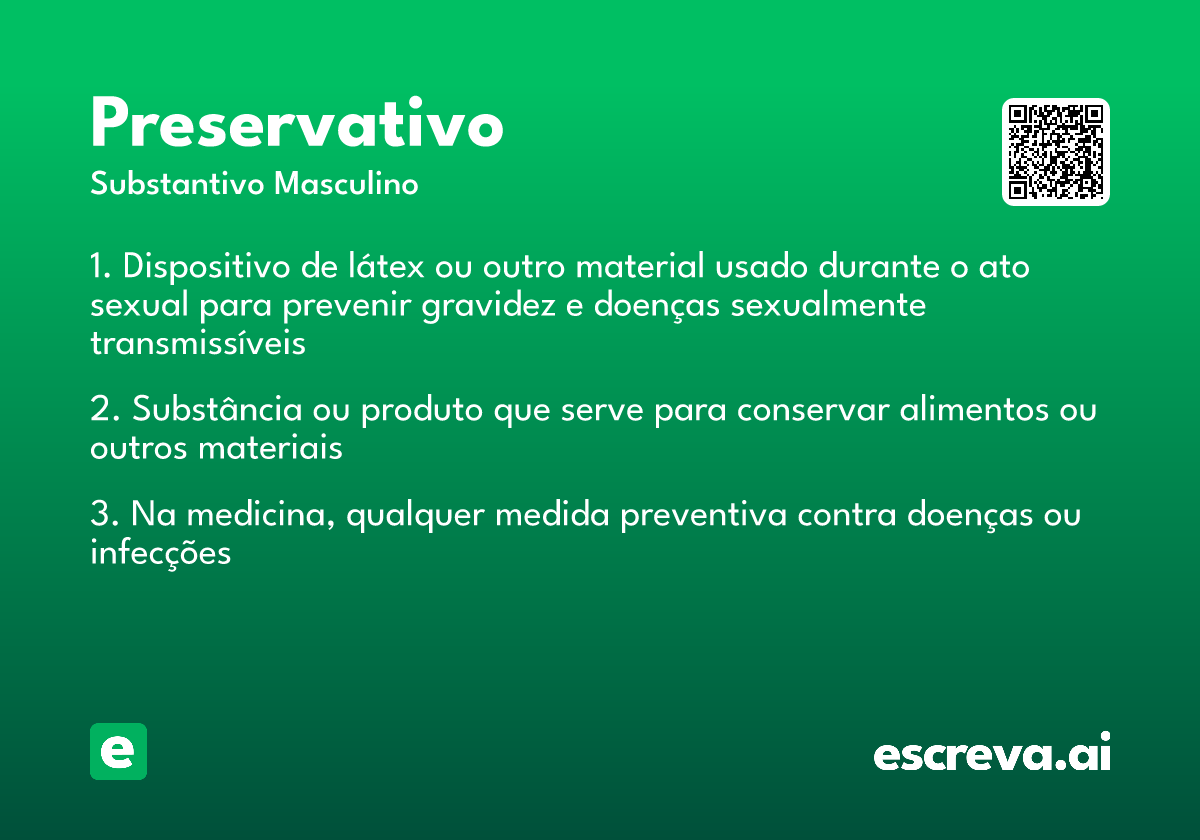 Preservativo
Substantivo Masculino

1. Dispositivo de látex ou outro material usado durante o ato sexual para prevenir gravidez e doenças sexualmente transmissíveis

2. Substância ou produto que serve para conservar alimentos ou outros materiais

3. Na medicina, qualquer medida preventiva contra doenças ou infecções

e

escreva.ai